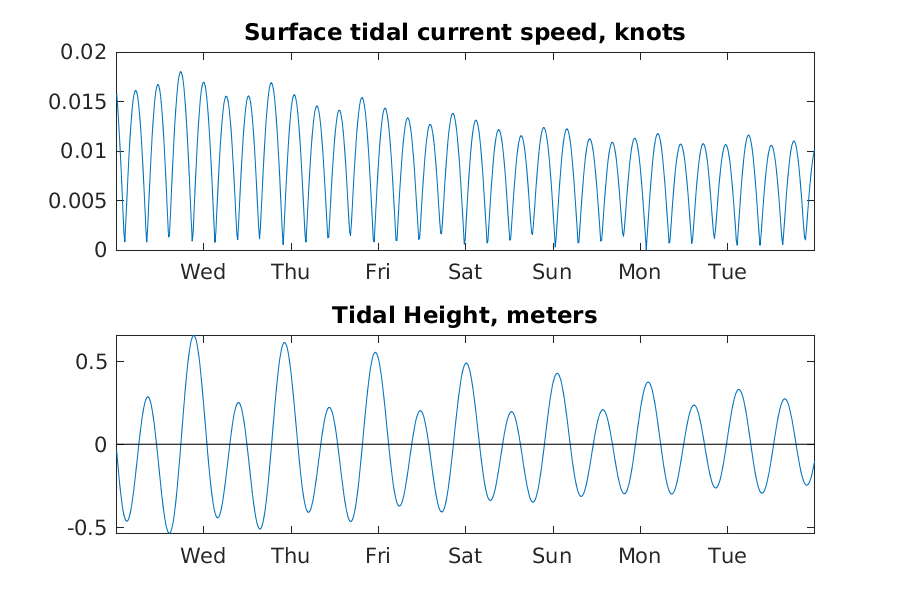 Surface tidal current speed, knots

0.02
0.015
0.01
0.005
0

Wed Thu Fri Sat Sun Mon Tue

Tidal Height, meters

0.5
0
-0.5

Wed Thu Fri Sat Sun Mon Tue